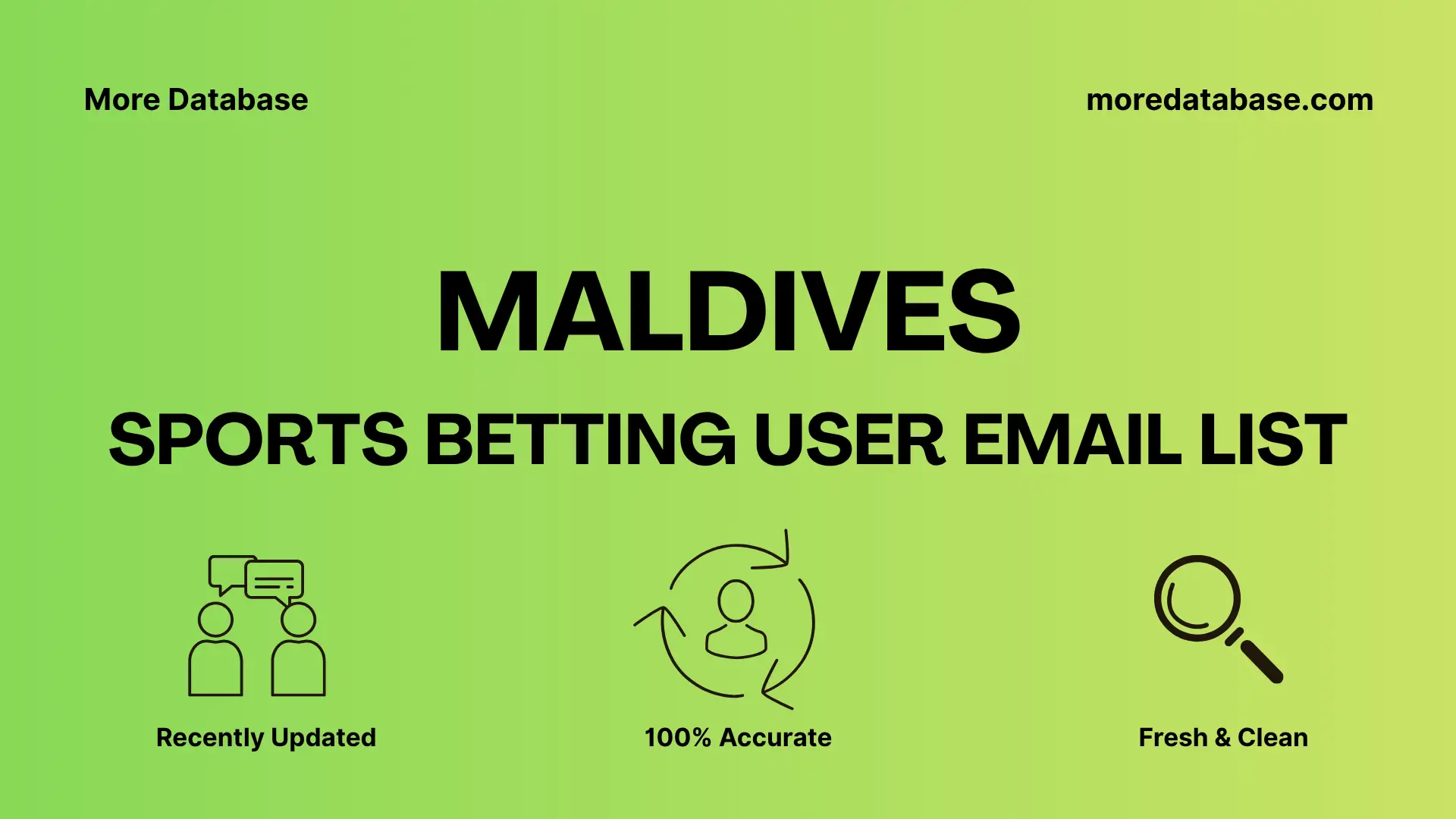 More Database

moredatabase.com

MALDIVES

SPORTS BETTING USER EMAIL LIST

Recently Updated

100% Accurate

Fresh & Clean